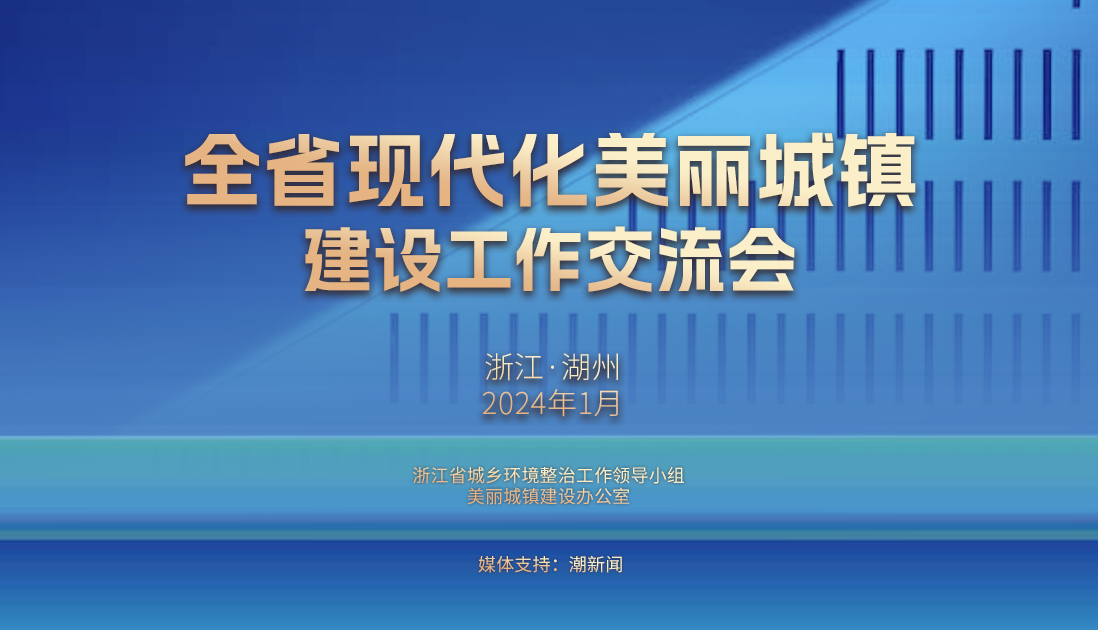 全省现代化美丽城镇
建设工作交流会

浙江 · 湖州
2024年1月

浙江省城乡环境整治工作领导小组
美丽城镇建设办公室

媒体支持：潮新闻